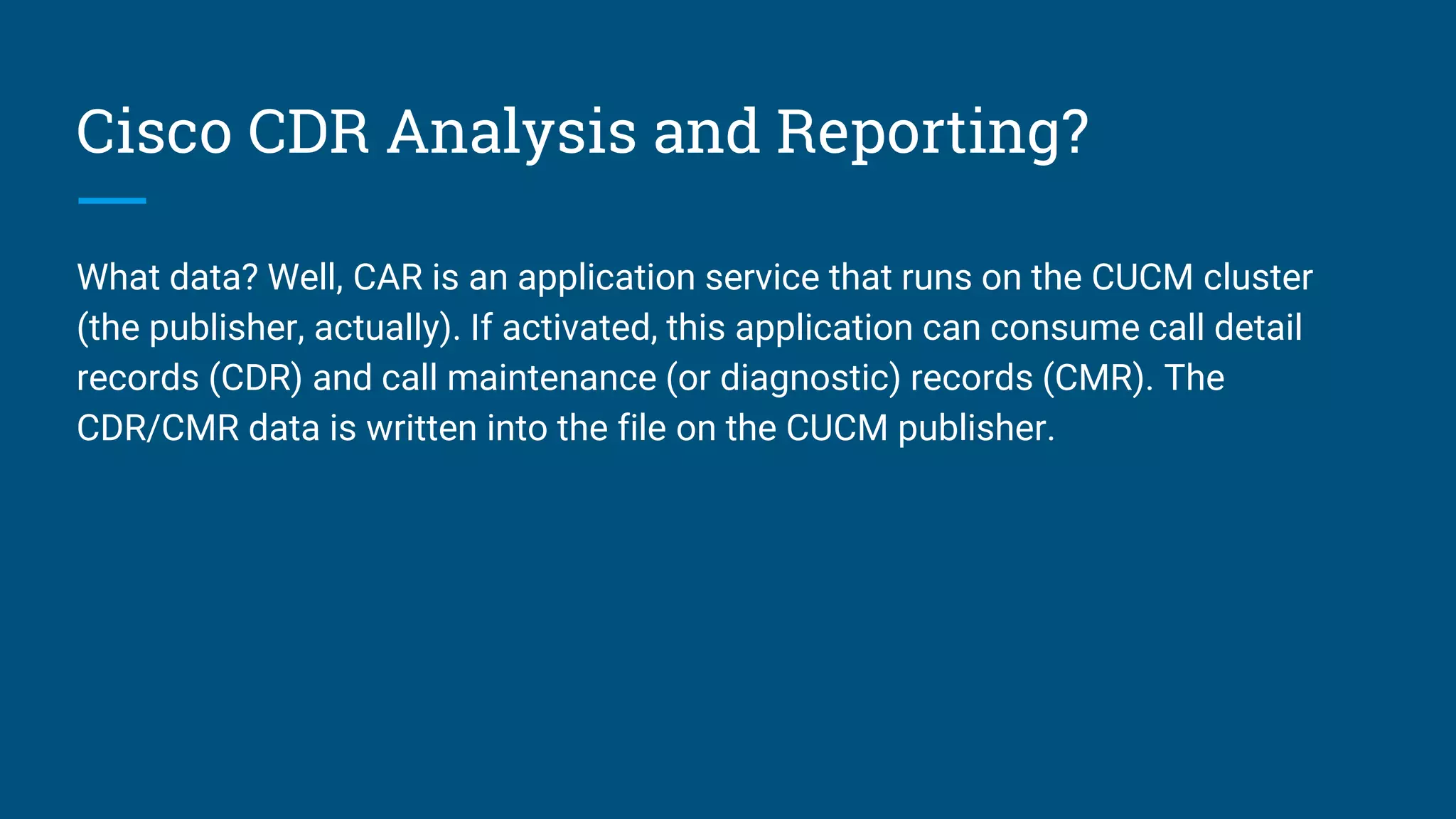 Cisco CDR Analysis and Reporting?

What data? Well, CAR is an application service that runs on the CUCM cluster (the publisher, actually). If activated, this application can consume call detail records (CDR) and call maintenance (or diagnostic) records (CMR). The CDR/CMR data is written into the file on the CUCM publisher.